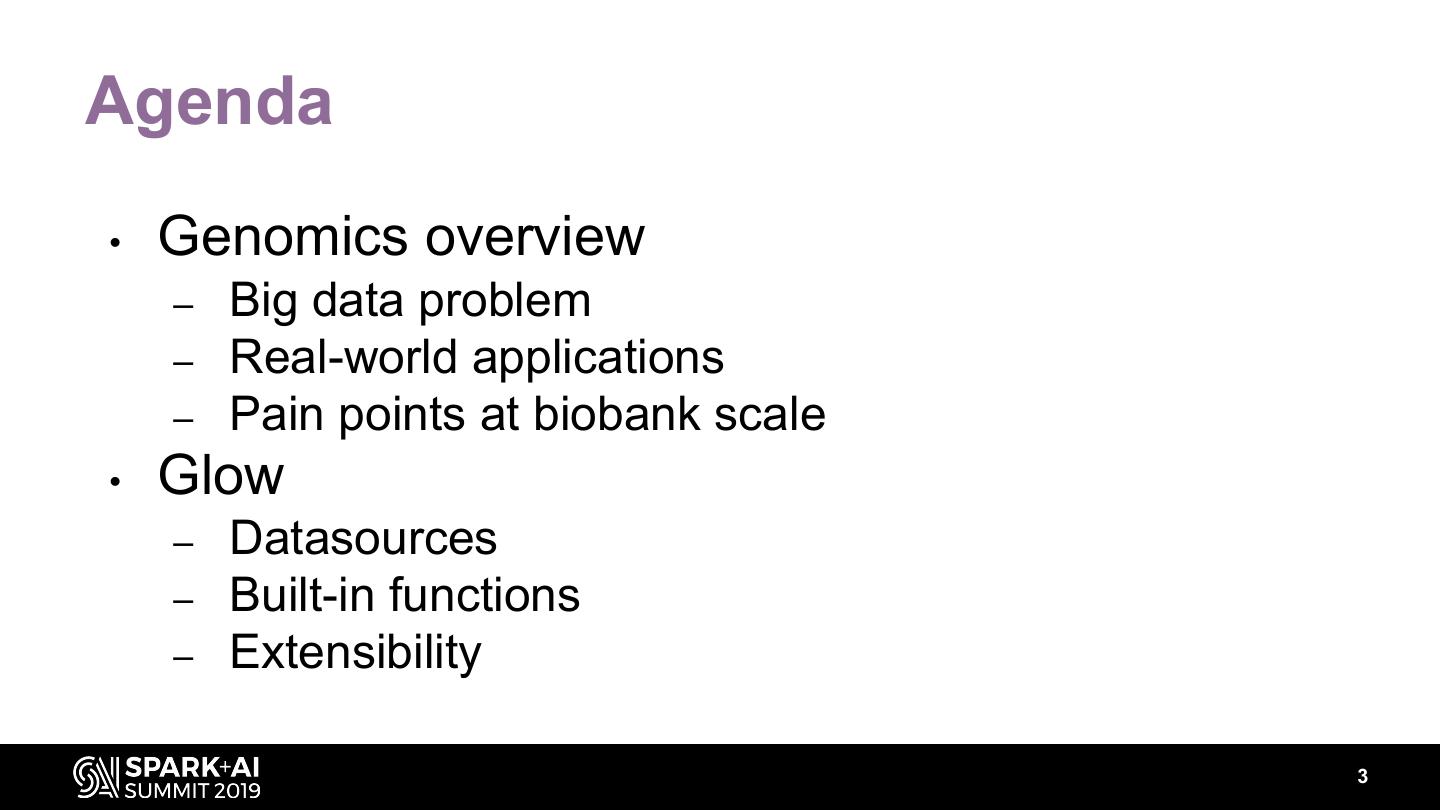 Agenda

• Genomics overview
 – Big data problem
 – Real-world applications
 – Pain points at biobank scale
• Glow
 – Datasources
 – Built-in functions
 – Extensibility

SPARK+AI SUMMIT 2019

3